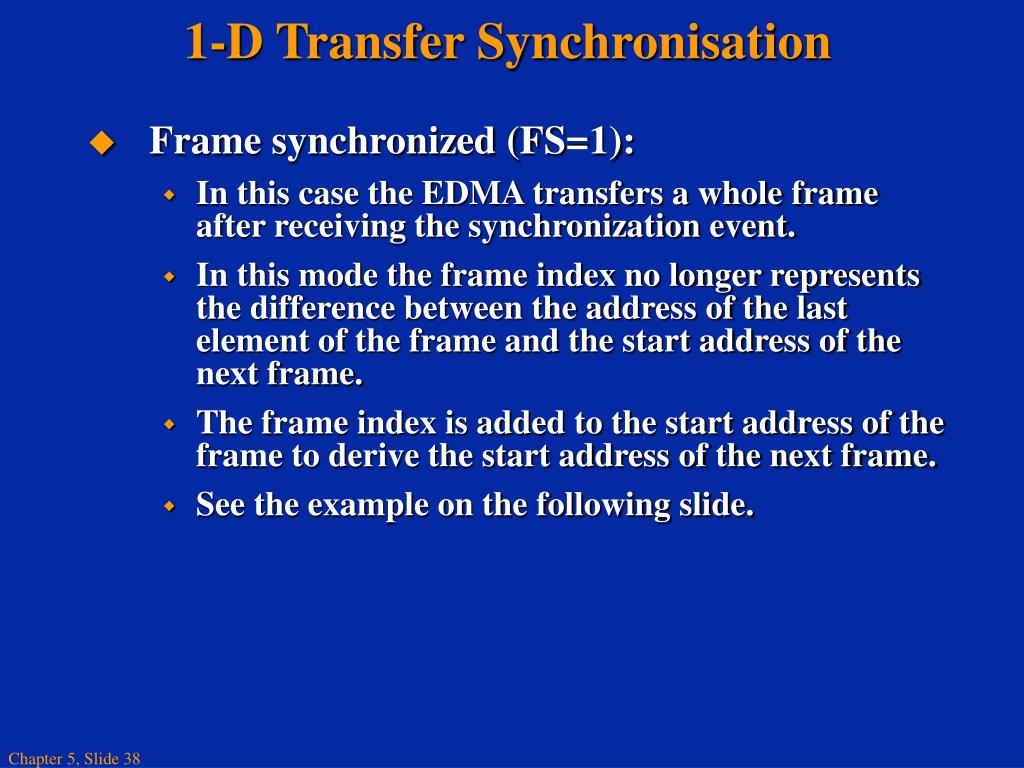 1-D Transfer Synchronisation

Frame synchronized (FS=1):

In this case the EDMA transfers a whole frame after receiving the synchronization event.

In this mode the frame index no longer represents the difference between the address of the last element of the frame and the start address of the next frame.

The frame index is added to the start address of the frame to derive the start address of the next frame.

See the example on the following slide.

Chapter 5, Slide 38